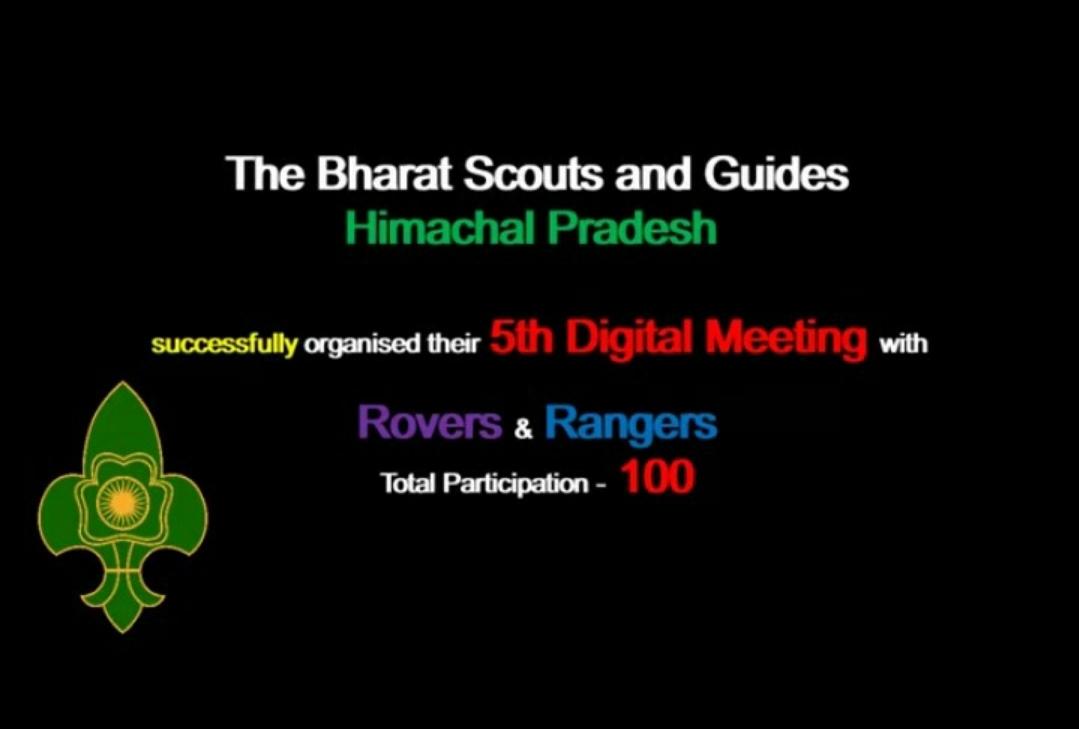 The Bharat Scouts and Guides
Himachal Pradesh

successfully organised their 5th Digital Meeting with

Rovers & Rangers
Total Participation - 100